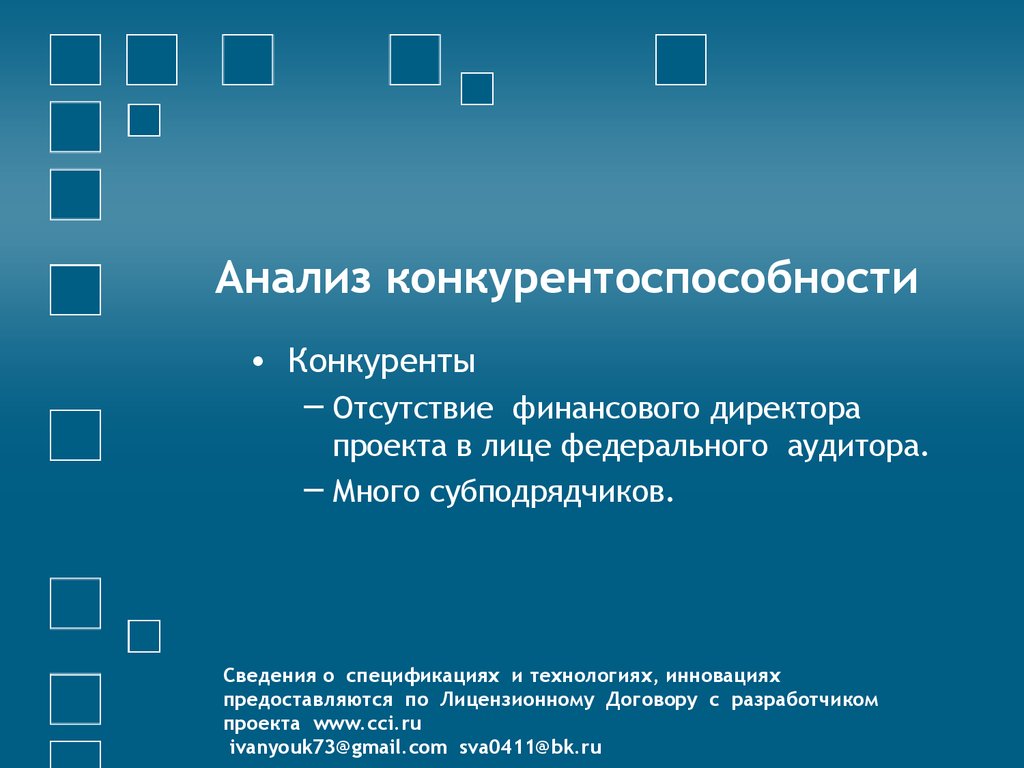 Анализ конкурентоспособности

• Конкуренты

– Отсутствие финансового директора проекта в лице федерального аудитора.

– Много субподрядчиков.

Сведения о спецификациях и технологиях, инновациях предоставляются по Лицензионному Договору с разработчиком проекта www.cci.ru
ivanyouk73@gmail.com sva0411@bk.ru